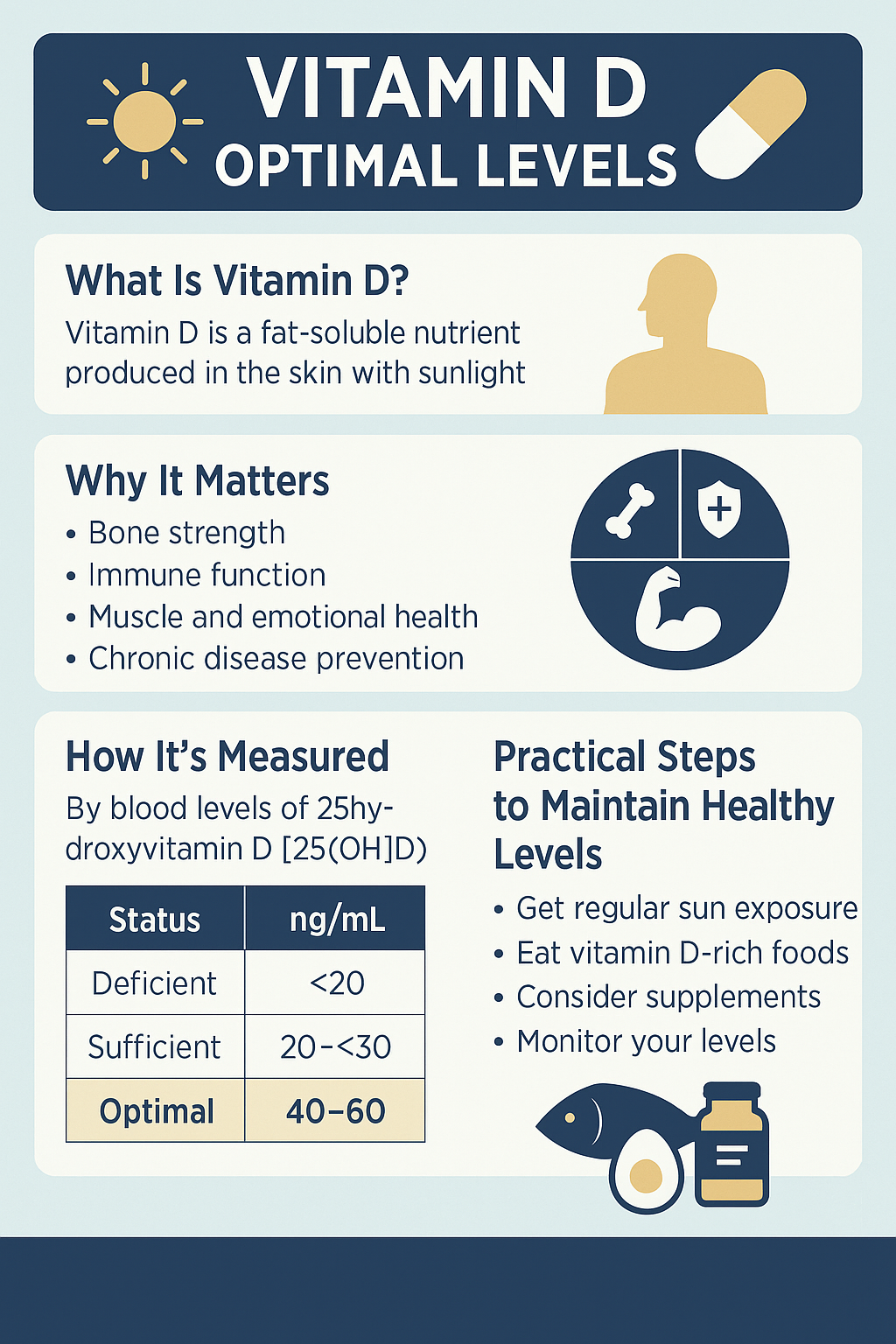 VITAMIN D
OPTIMAL LEVELS

What Is Vitamin D?
Vitamin D is a fat-soluble nutrient produced in the skin with sunlight

Why It Matters
• Bone strength
• Immune function
• Muscle and emotional health
• Chronic disease prevention

How It's Measured
By blood levels of 25hydroxyvitamin D [25(OH]D)

| Status | ng/mL |
|---|---|
| Deficient | <20 |
| Sufficient | 20–<30 |
| Optimal | 40–60 |

Practical Steps to Maintain Healthy Levels
• Get regular sun exposure
• Eat vitamin D-rich foods
• Consider supplements
• Monitor your levels